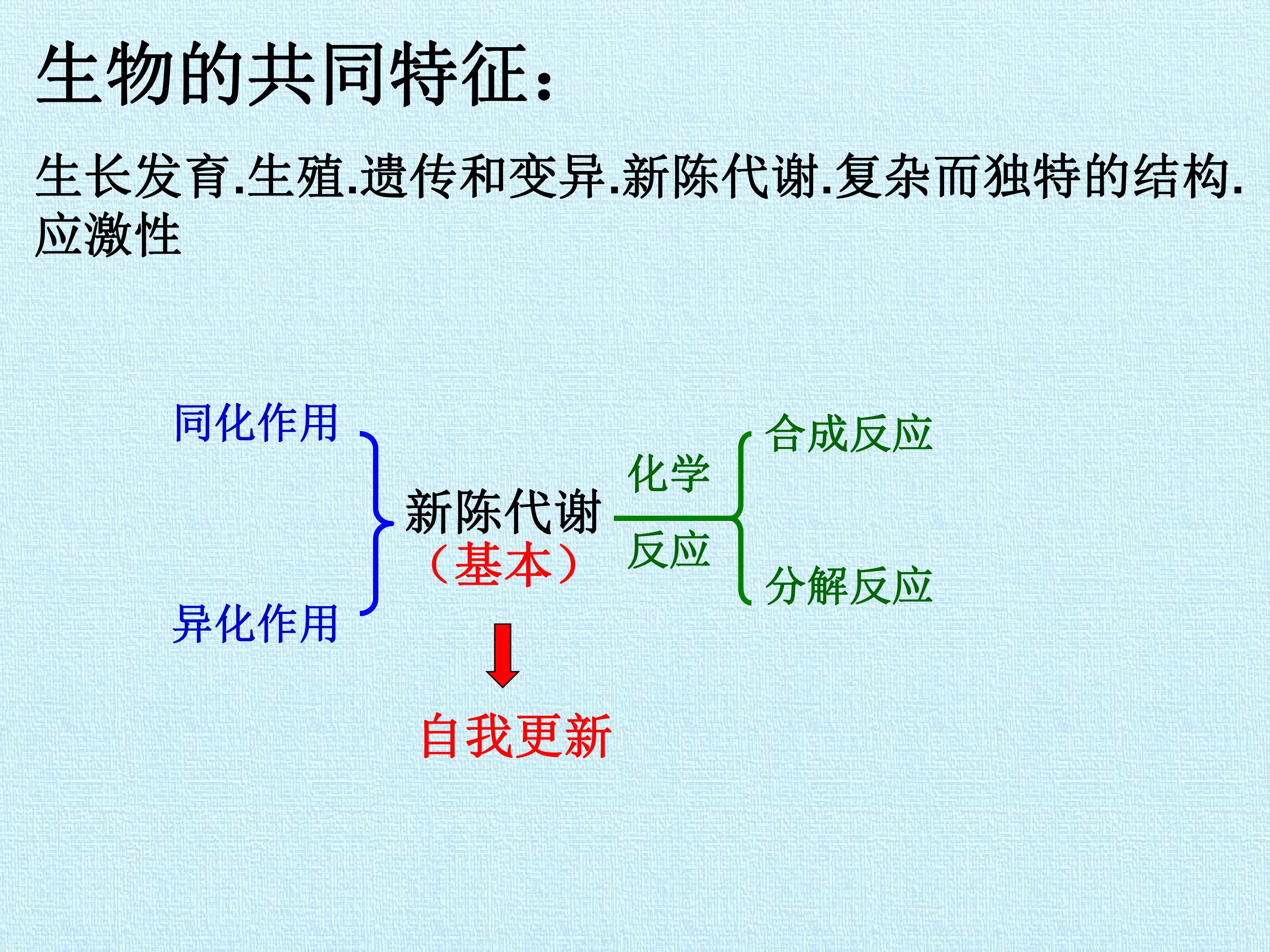 生物的共同特征：

生长发育.生殖.遗传和变异.新陈代谢.复杂而独特的结构.应激性

同化作用

异化作用

新陈代谢
（基本）

化学

反应

合成反应

分解反应

自我更新